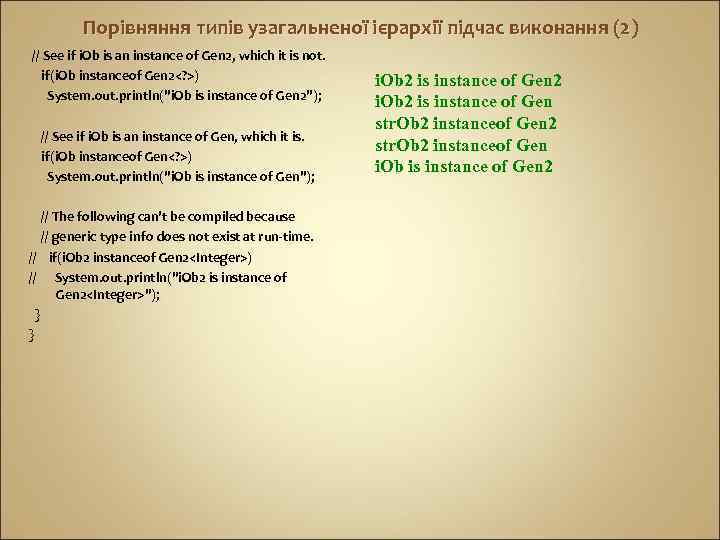 Порівняння типів узагальненої ієрархії підчас виконання (2)

// See if iOb is an instance of Gen2, which it is not.
if(iOb instanceof Gen2<?>)
System.out.println("iOb is instance of Gen2");

// See if iOb is an instance of Gen, which it is.
if(iOb instanceof Gen<?>)
System.out.println("iOb is instance of Gen");

// The following can't be compiled because
// generic type info does not exist at run-time.
// if(iOb2 instanceof Gen2<Integer>)
// System.out.println("iOb2 is instance of Gen2<Integer>");
}
}

iOb2 is instance of Gen2
iOb2 is instance of Gen
strOb2 instanceof Gen2
strOb2 instanceof Gen
iOb is instance of Gen2